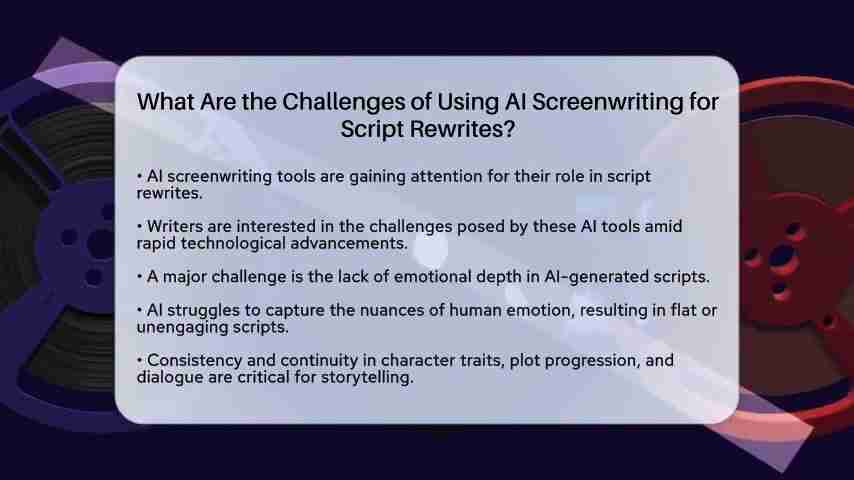 What Are the Challenges of Using AI Screenwriting for Script Rewrites?

• AI screenwriting tools are gaining attention for their role in script rewrites.

• Writers are interested in the challenges posed by these AI tools amid rapid technological advancements.

• A major challenge is the lack of emotional depth in AI-generated scripts.

• AI struggles to capture the nuances of human emotion, resulting in flat or unengaging scripts.

• Consistency and continuity in character traits, plot progression, and dialogue are critical for storytelling.